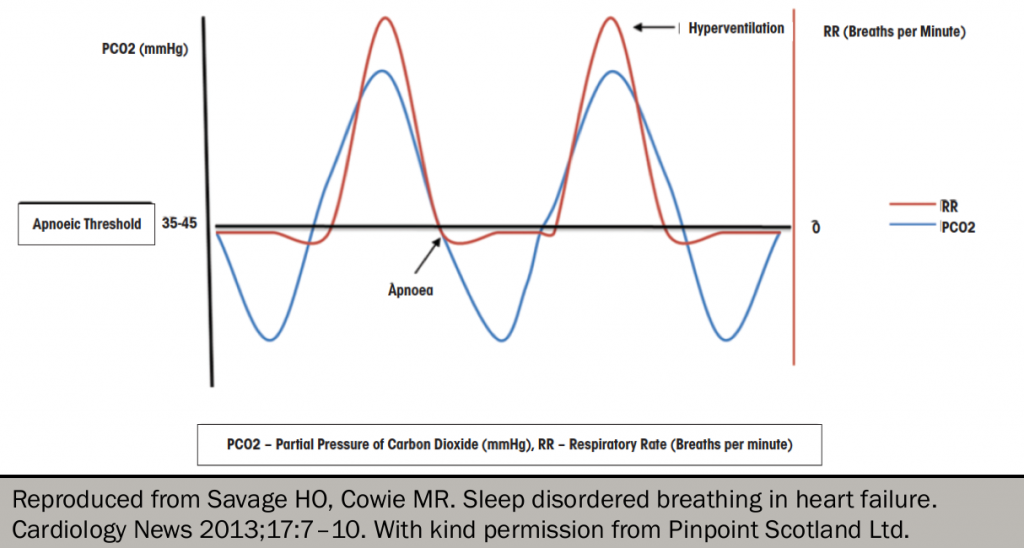 PCO2 (mmHg)

Hyperventilation

RR (Breaths per Minute)

Apnoeic Threshold

35-45

0

RR
PCO2

Apnoea

PCO2 – Partial Pressure of Carbon Dioxide (mmHg), RR – Respiratory Rate (Breaths per minute)

Reproduced from Savage HO, Cowie MR. Sleep disordered breathing in heart failure. Cardiology News 2013;17:7–10. With kind permission from Pinpoint Scotland Ltd.